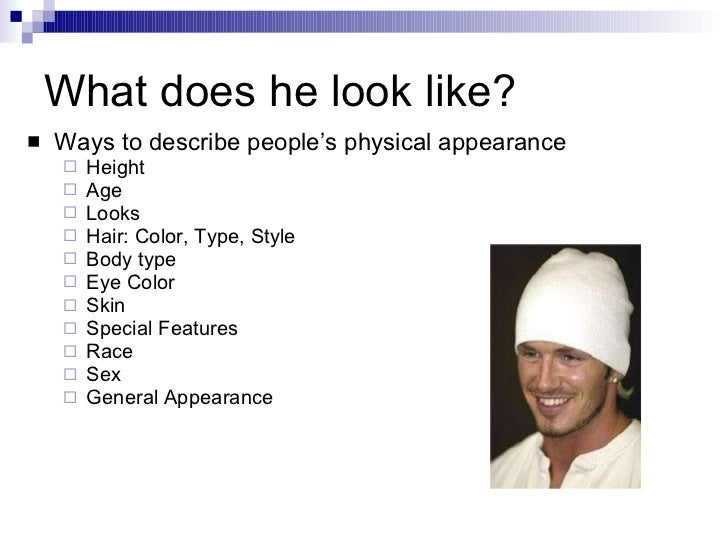 What does he look like?

■ Ways to describe people's physical appearance
□ Height
□ Age
□ Looks
□ Hair: Color, Type, Style
□ Body type
□ Eye Color
□ Skin
□ Special Features
□ Race
□ Sex
□ General Appearance